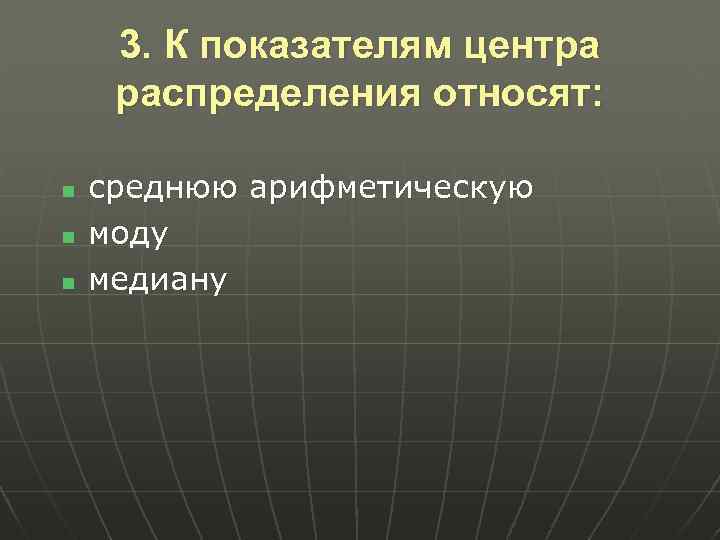 3. К показателям центра распределения относят:

- среднюю арифметическую
- моду
- медиану